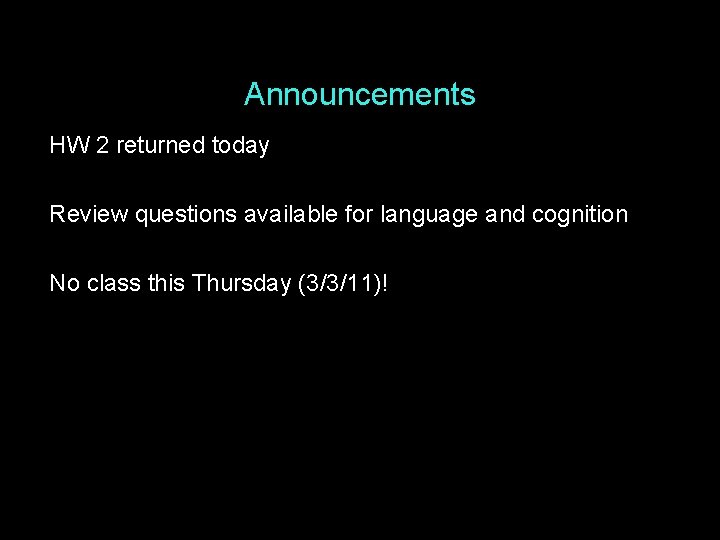 Announcements

HW 2 returned today

Review questions available for language and cognition

No class this Thursday (3/3/11)!